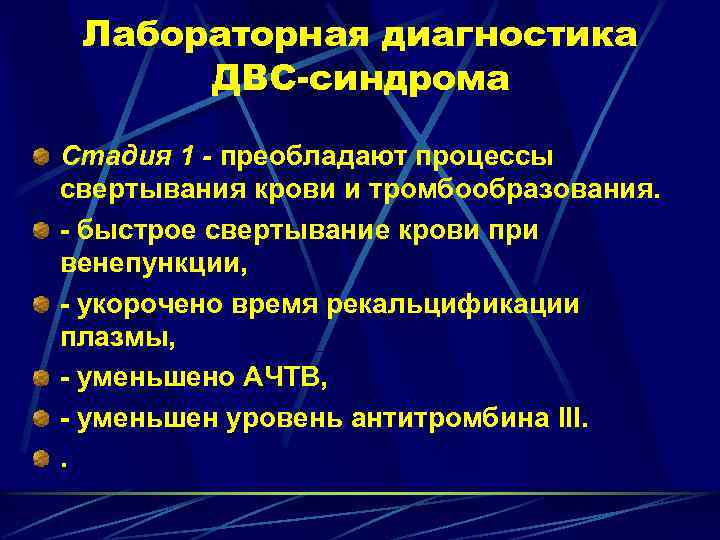 Лабораторная диагностика ДВС-синдрома

Стадия 1 - преобладают процессы свертывания крови и тромбообразования.

- быстрое свертывание крови при венепункции,

- укорочено время рекальцификации плазмы,

- уменьшено АЧТВ,

- уменьшен уровень антитромбина III.

.